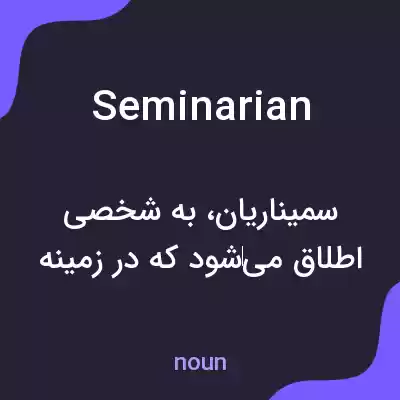 Seminarian

سمیناریان، به شخصی اطلاق می‌شود که در زمینه

noun